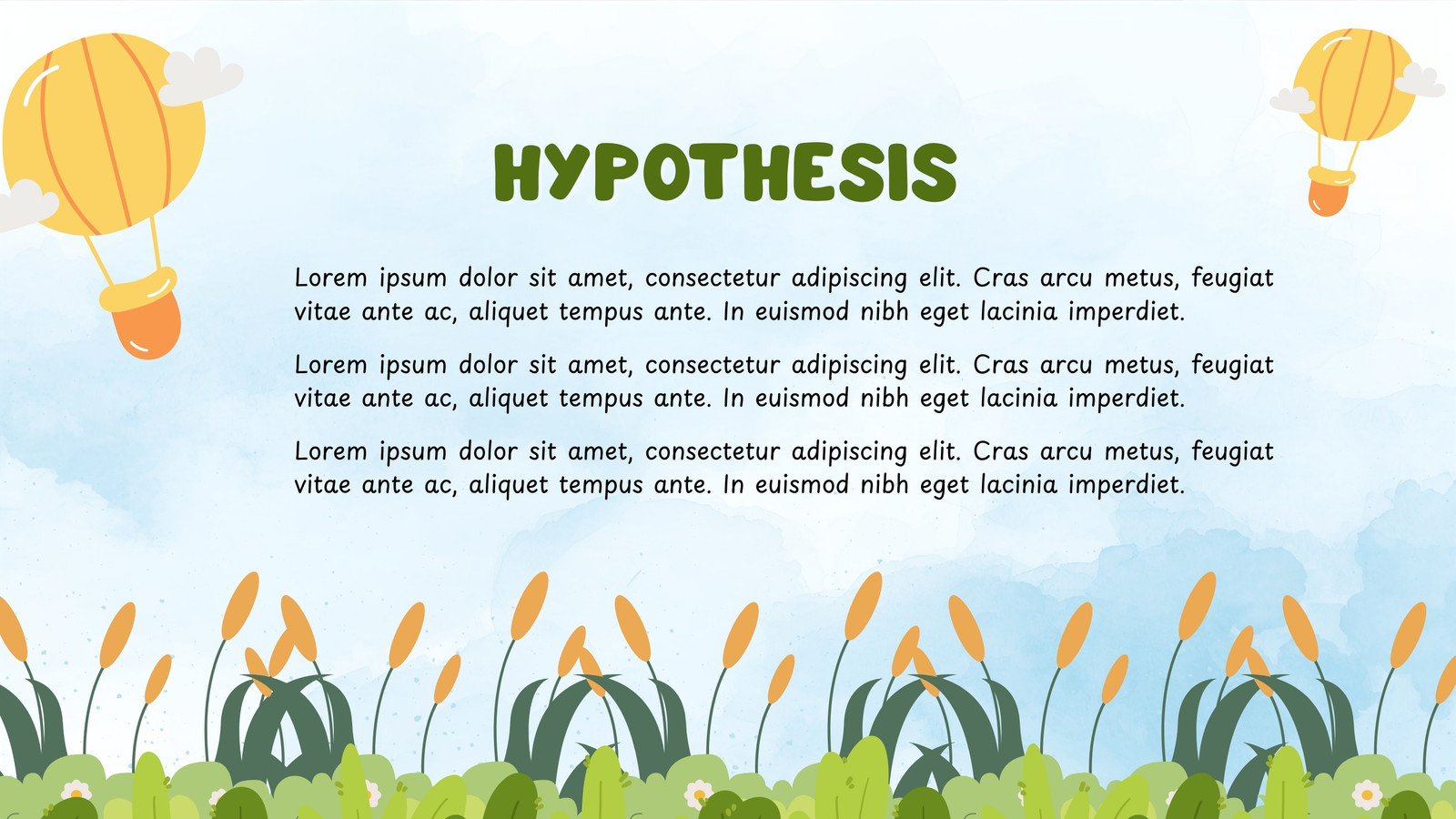 HYPOTHESIS

Lorem ipsum dolor sit amet, consectetur adipiscing elit. Cras arcu metus, feugiat vitae ante ac, aliquet tempus ante. In euismod nibh eget lacinia imperdiet.

Lorem ipsum dolor sit amet, consectetur adipiscing elit. Cras arcu metus, feugiat vitae ante ac, aliquet tempus ante. In euismod nibh eget lacinia imperdiet.

Lorem ipsum dolor sit amet, consectetur adipiscing elit. Cras arcu metus, feugiat vitae ante ac, aliquet tempus ante. In euismod nibh eget lacinia imperdiet.